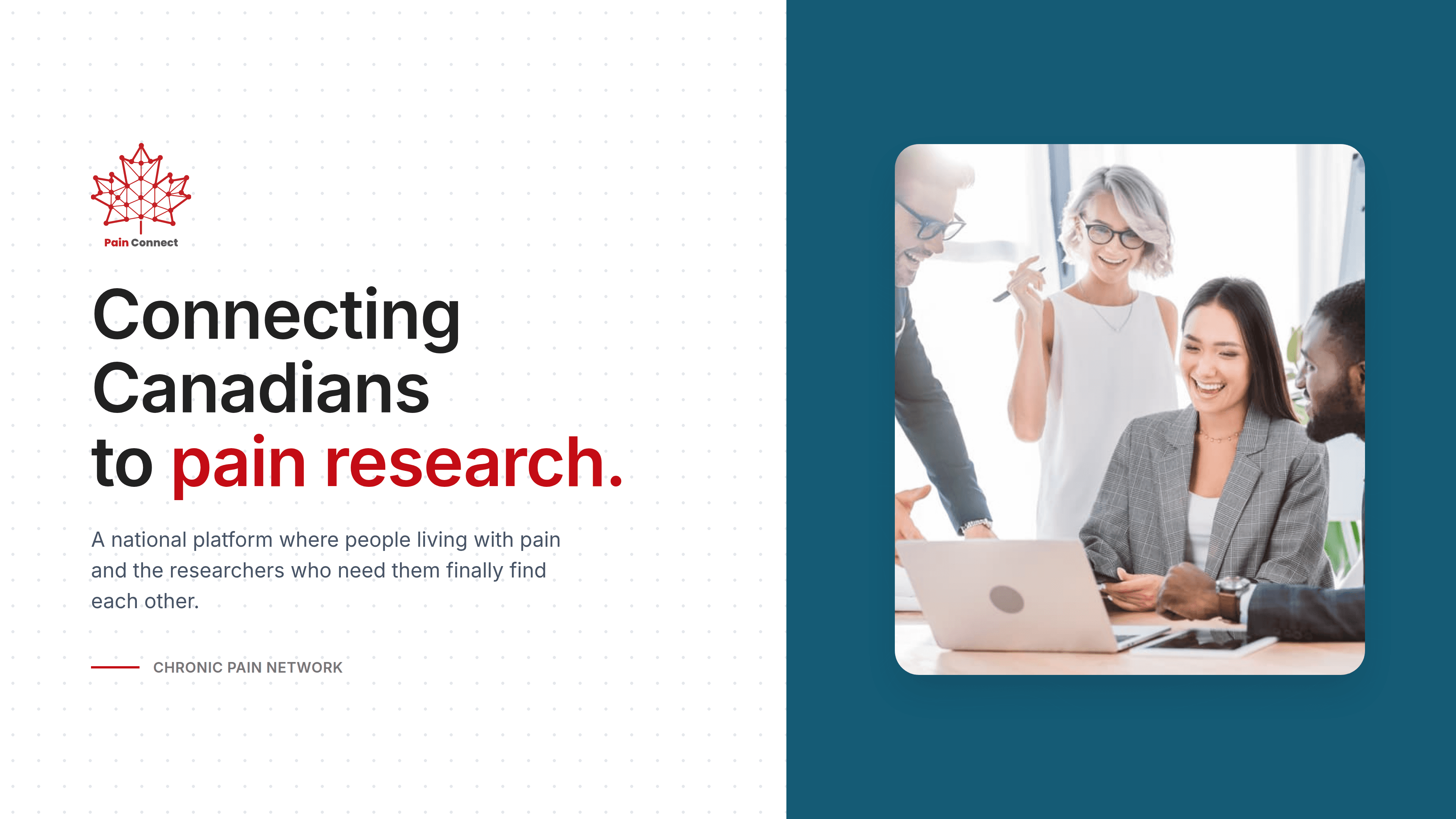 Pain Connect

Connecting Canadians to pain research.

A national platform where people living with pain and the researchers who need them finally find each other.

CHRONIC PAIN NETWORK